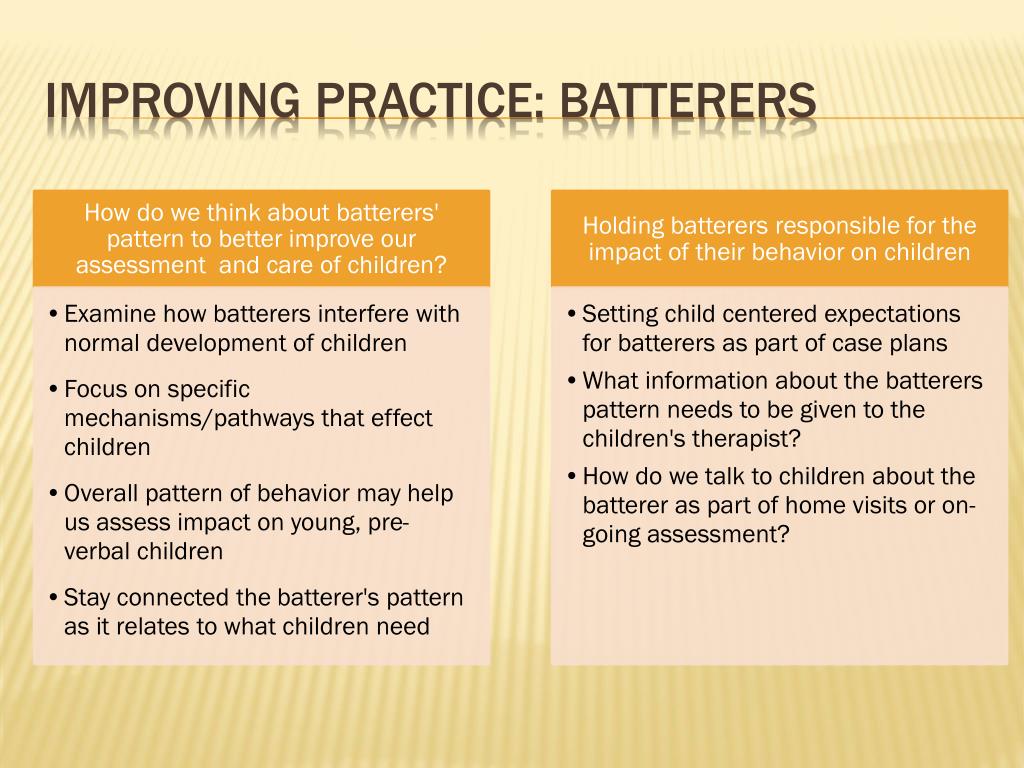 IMPROVING PRACTICE: BATTERERS

How do we think about batterers' pattern to better improve our assessment and care of children?

• Examine how batterers interfere with normal development of children
• Focus on specific mechanisms/pathways that effect children
• Overall pattern of behavior may help us assess impact on young, pre-verbal children
• Stay connected the batterer's pattern as it relates to what children need

Holding batterers responsible for the impact of their behavior on children

• Setting child centered expectations for batterers as part of case plans
• What information about the batterers pattern needs to be given to the children's therapist?
• How do we talk to children about the batterer as part of home visits or on-going assessment?